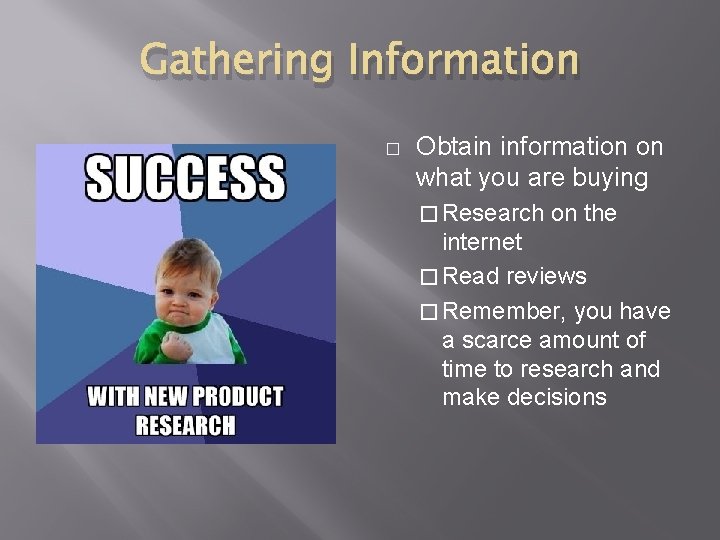 Gathering Information

SUCCESS

WITH NEW PRODUCT RESEARCH

□ Obtain information on what you are buying

□ Research on the internet

□ Read reviews

□ Remember, you have a scarce amount of time to research and make decisions